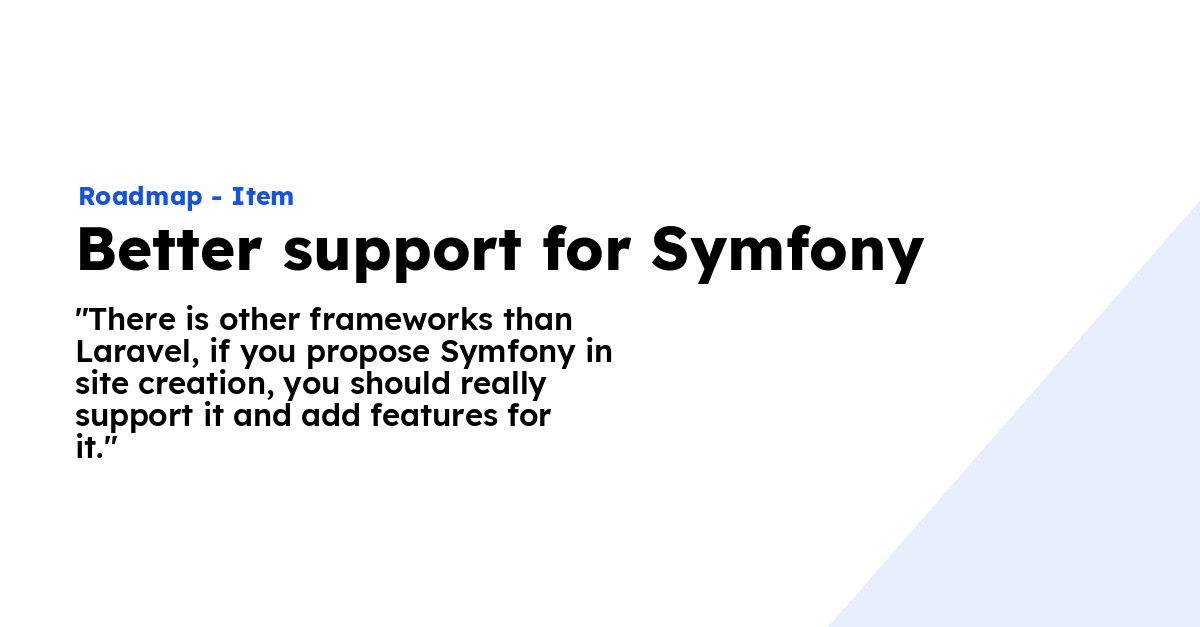 Roadmap - Item

Better support for Symfony

"There is other frameworks than Laravel, if you propose Symfony in site creation, you should really support it and add features for it."